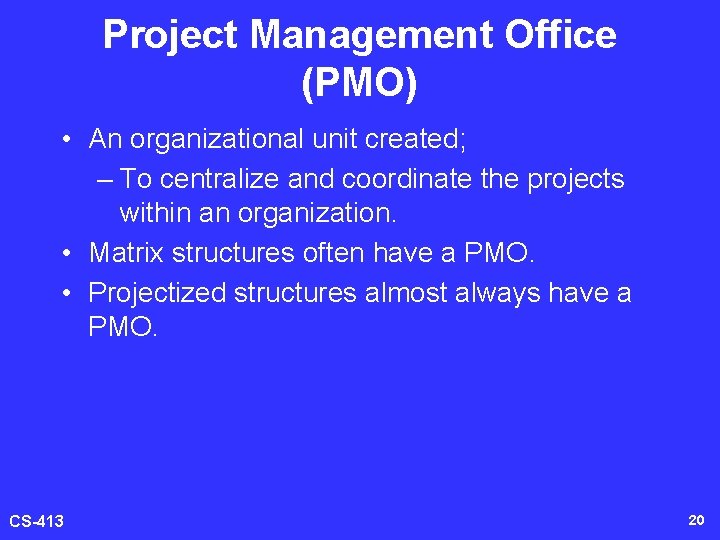 Project Management Office (PMO)

• An organizational unit created;
– To centralize and coordinate the projects within an organization.
• Matrix structures often have a PMO.
• Projectized structures almost always have a PMO.

CS-413

20